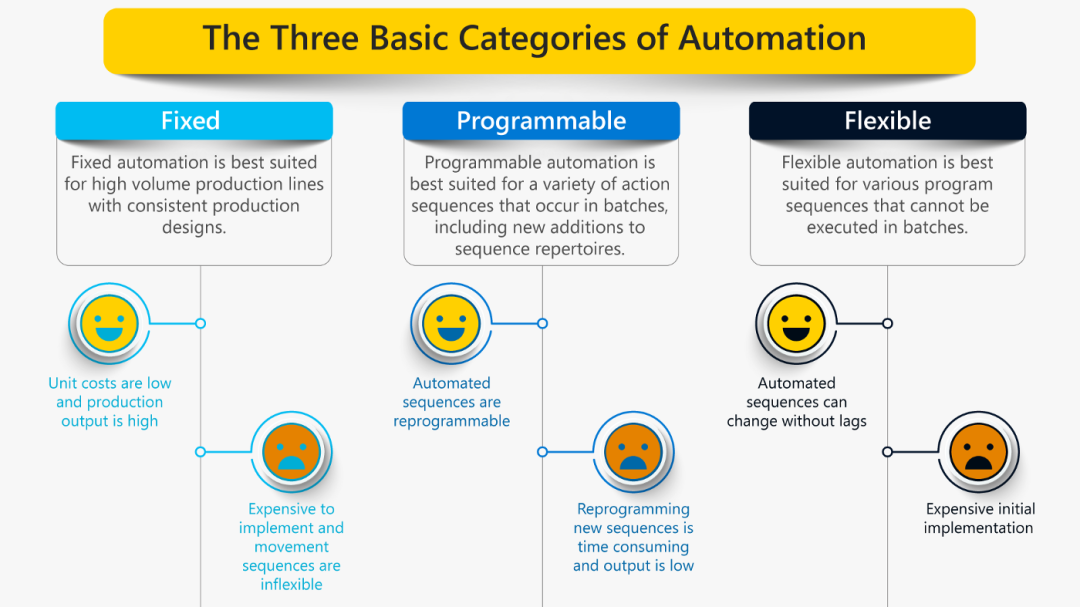 The Three Basic Categories of Automation

Fixed

Fixed automation is best suited for high volume production lines with consistent production designs.

Unit costs are low and production output is high

Expensive to implement and movement sequences are inflexible

Programmable

Programmable automation is best suited for a variety of action sequences that occur in batches, including new additions to sequence repertoires.

Automated sequences are reprogrammable

Reprogramming new sequences is time consuming and output is low

Flexible

Flexible automation is best suited for various program sequences that cannot be executed in batches.

Automated sequences can change without lags

Expensive initial implementation